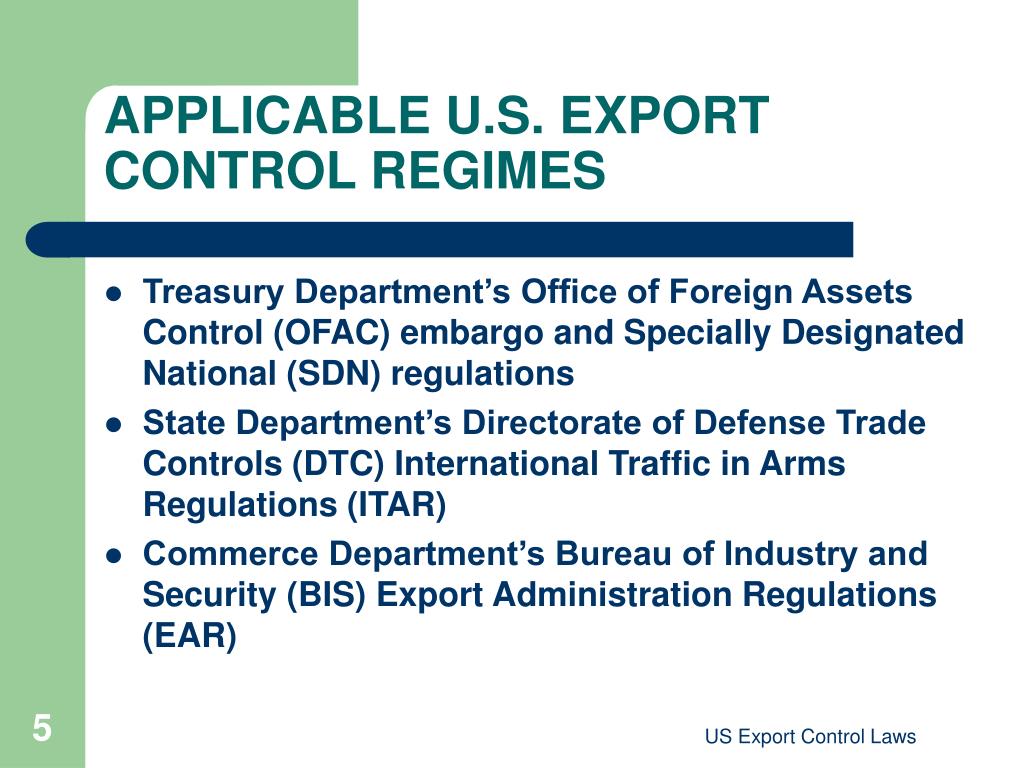 APPLICABLE U.S. EXPORT CONTROL REGIMES

- Treasury Department's Office of Foreign Assets Control (OFAC) embargo and Specially Designated National (SDN) regulations
- State Department's Directorate of Defense Trade Controls (DTC) International Traffic in Arms Regulations (ITAR)
- Commerce Department's Bureau of Industry and Security (BIS) Export Administration Regulations (EAR)

5

US Export Control Laws